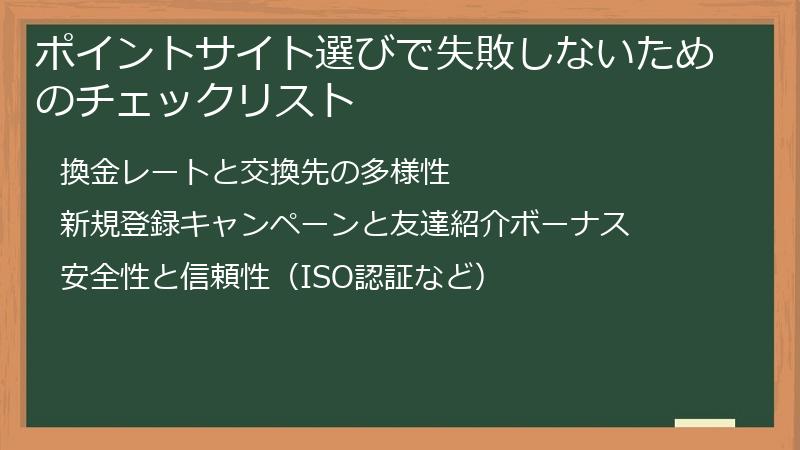 ポイントサイト選びで失敗しないためのチェックリスト

換金レートと交換先の多様性

新規登録キャンペーンと友達紹介ボーナス

安全性と信頼性（ISO認証など）